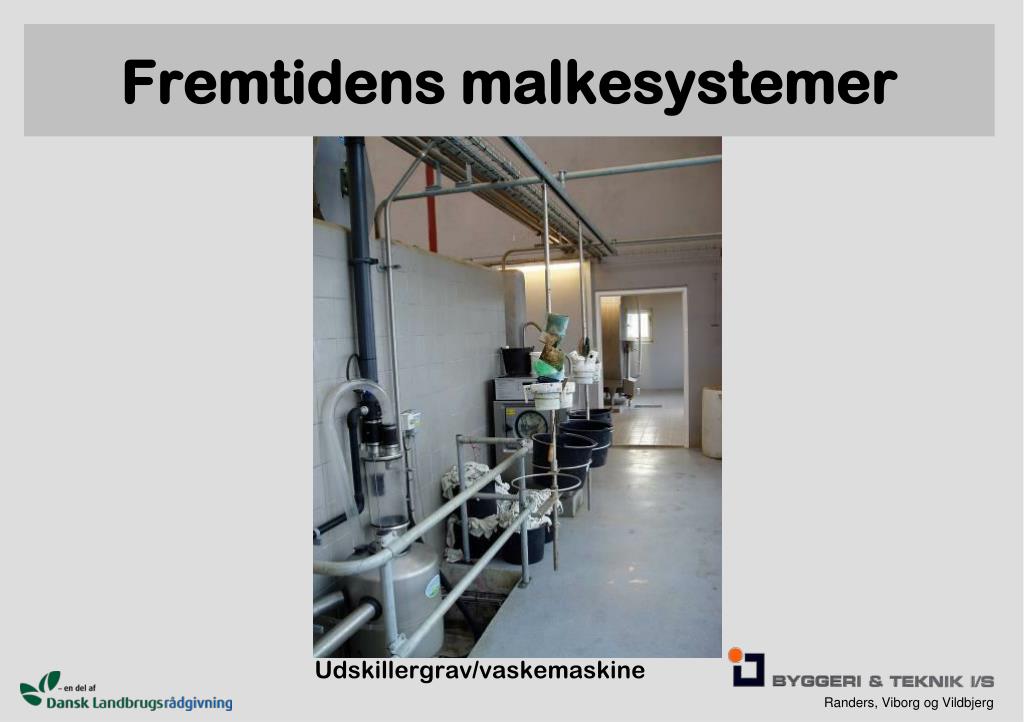 Fremtidens malkesystemer

Udskillergrav/vaskemaskine

– en del af
Dansk Landbrugsrådgivning

BYGGERI & TEKNIK I/S
Randers, Viborg og Vildbjerg